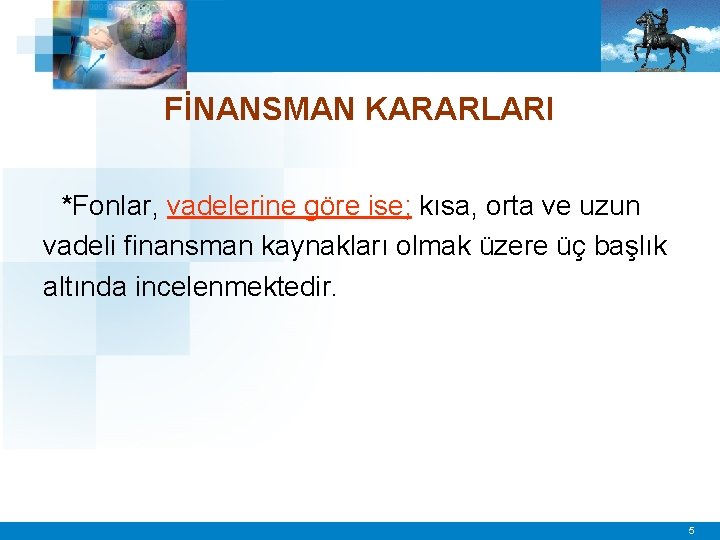 FİNANSMAN KARARLARI

*Fonlar, vadelerine göre ise; kısa, orta ve uzun vadeli finansman kaynakları olmak üzere üç başlık altında incelenmektedir.

5